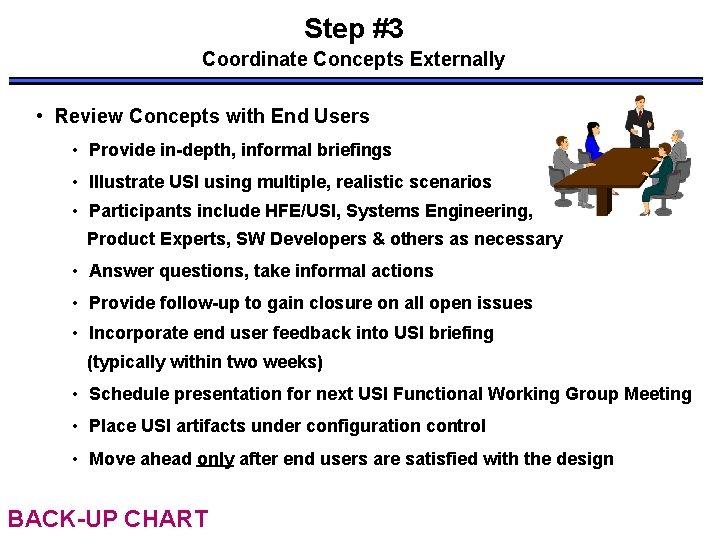 Step #3
Coordinate Concepts Externally

• Review Concepts with End Users
  • Provide in-depth, informal briefings
  • Illustrate USI using multiple, realistic scenarios
  • Participants include HFE/USI, Systems Engineering, Product Experts, SW Developers & others as necessary
  • Answer questions, take informal actions
  • Provide follow-up to gain closure on all open issues
  • Incorporate end user feedback into USI briefing (typically within two weeks)
  • Schedule presentation for next USI Functional Working Group Meeting
  • Place USI artifacts under configuration control
  • Move ahead only after end users are satisfied with the design

BACK-UP CHART